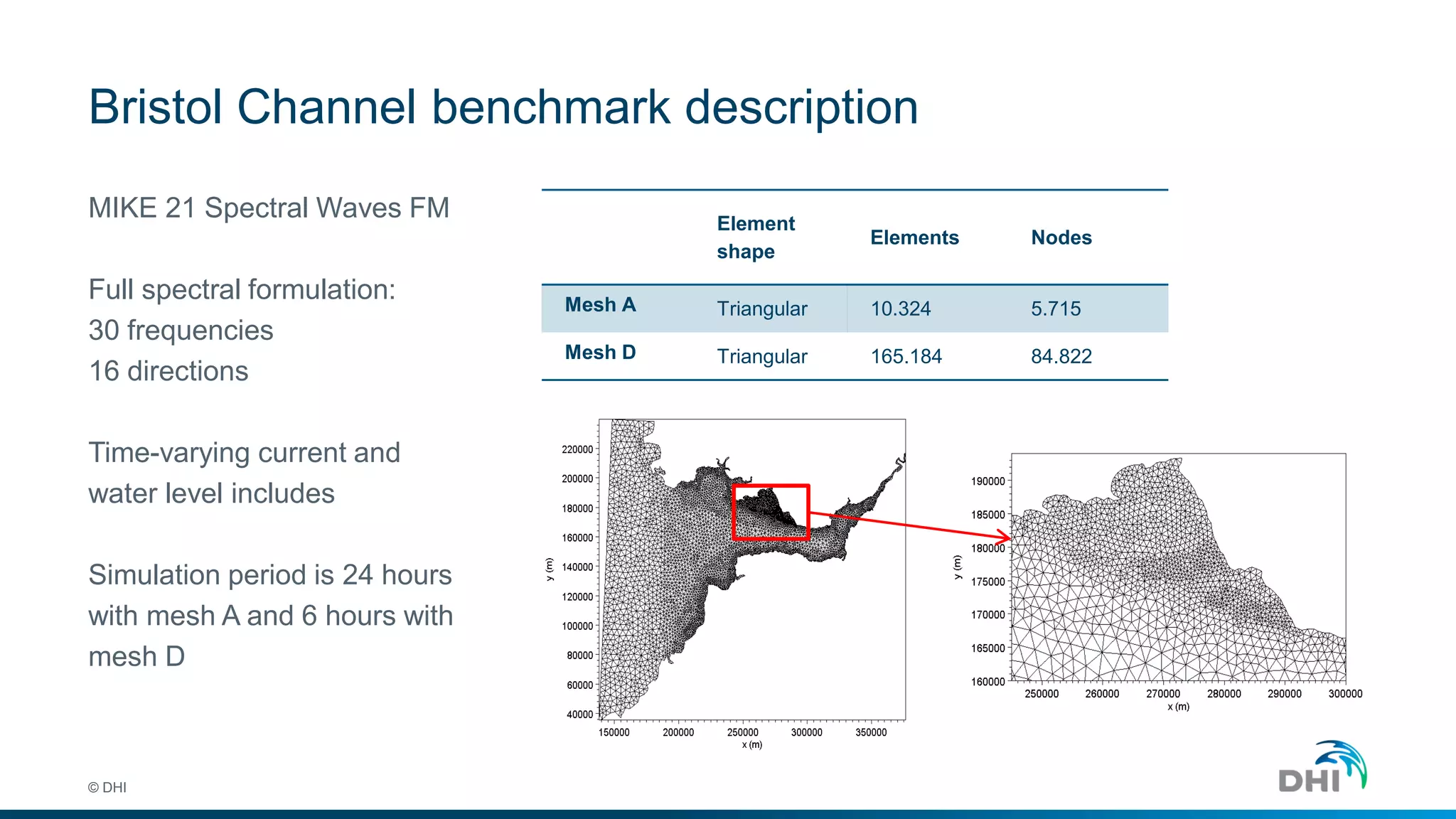 Bristol Channel benchmark description

MIKE 21 Spectral Waves FM

Full spectral formulation:
30 frequencies
16 directions

Time-varying current and water level includes

Simulation period is 24 hours with mesh A and 6 hours with mesh D

| | Element shape | Elements | Nodes |
|---|---|---|---|
| Mesh A | Triangular | 10.324 | 5.715 |
| Mesh D | Triangular | 165.184 | 84.822 |

220000
200000
180000
160000
140000
120000
100000
80000
60000
40000
y (m)
150000 200000 250000 300000 350000
x (m)

190000
185000
180000
175000
170000
165000
160000
y (m)
250000 260000 270000 280000 290000 300000
x (m)

© DHI

DHI